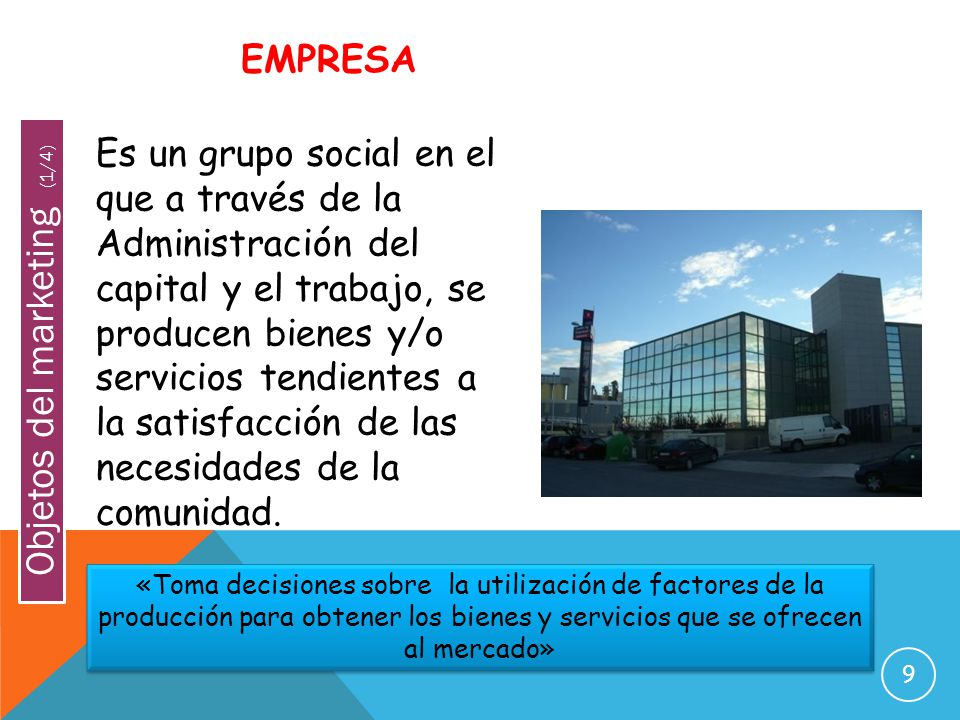 EMPRESA

Objetos del marketing (1/4)

Es un grupo social en el que a través de la Administración del capital y el trabajo, se producen bienes y/o servicios tendientes a la satisfacción de las necesidades de la comunidad.

«Toma decisiones sobre la utilización de factores de la producción para obtener los bienes y servicios que se ofrecen al mercado»

9